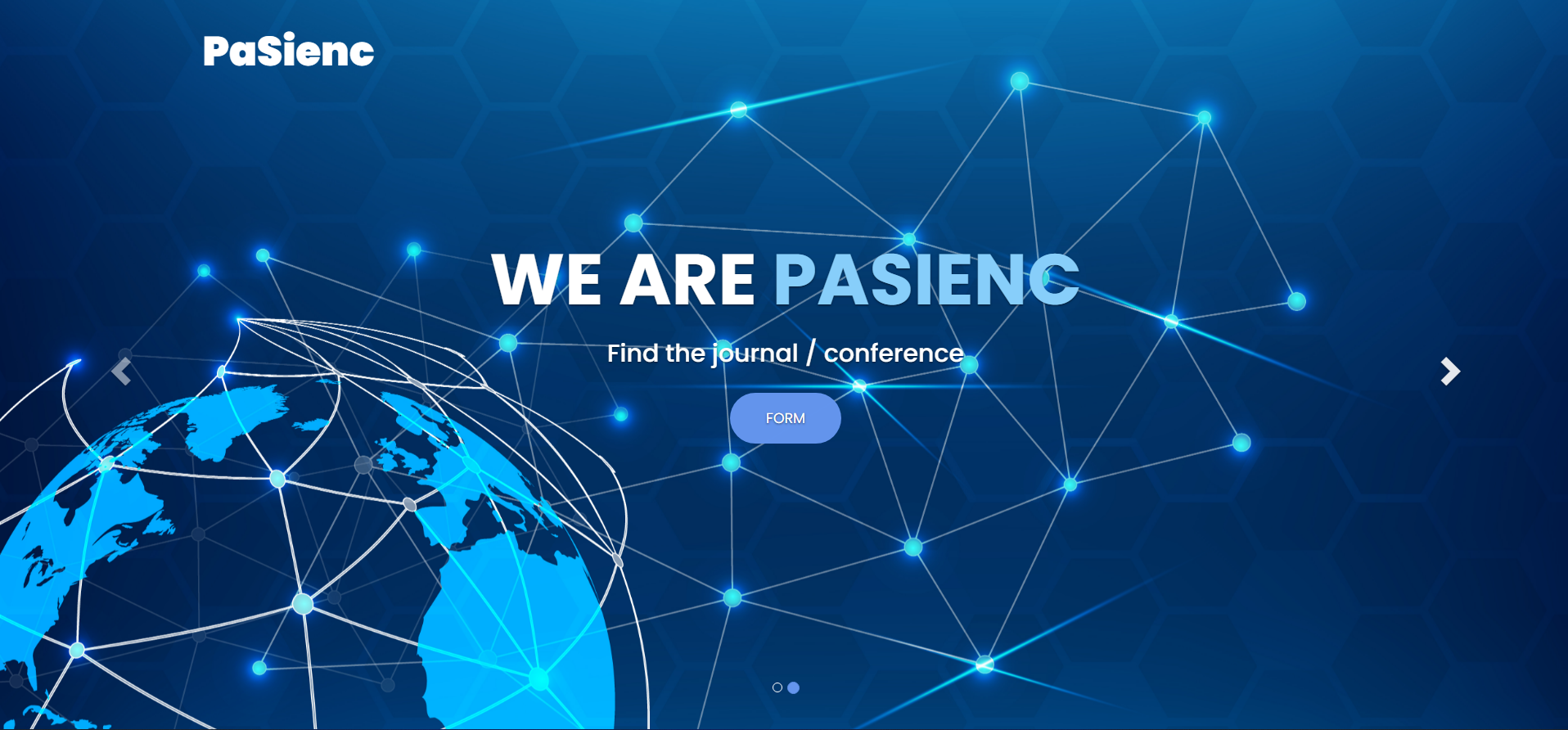 PaSienc

WE ARE PASIENC

Find the journal / conference

FORM